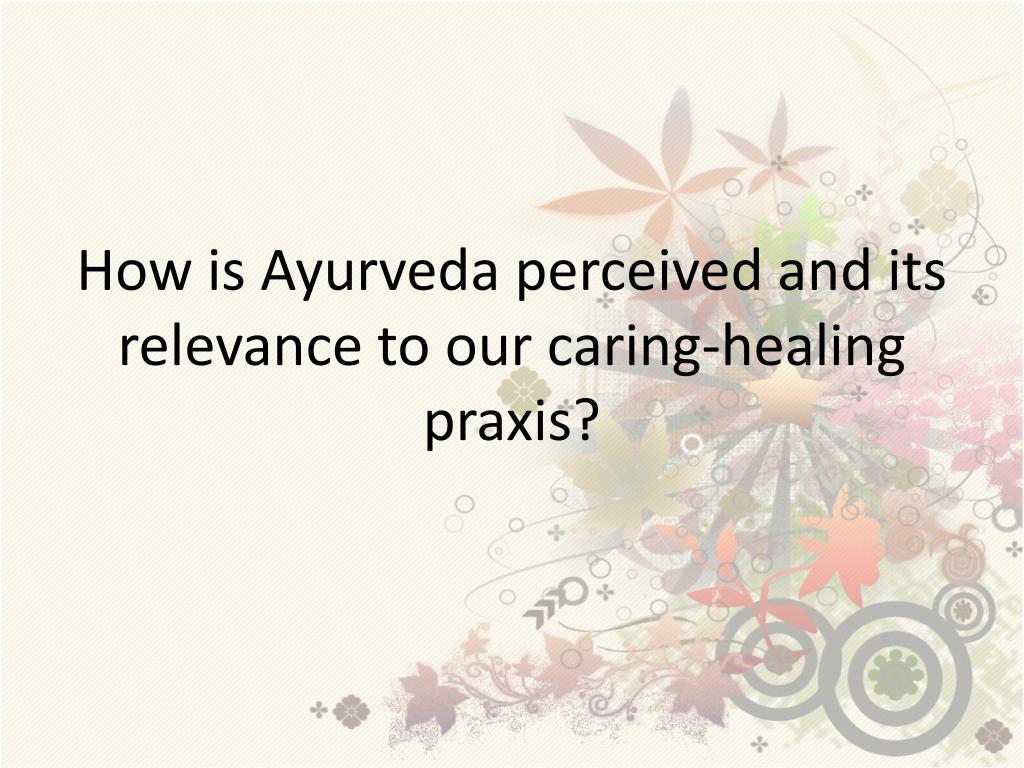 How is Ayurveda perceived and its relevance to our caring-healing praxis?